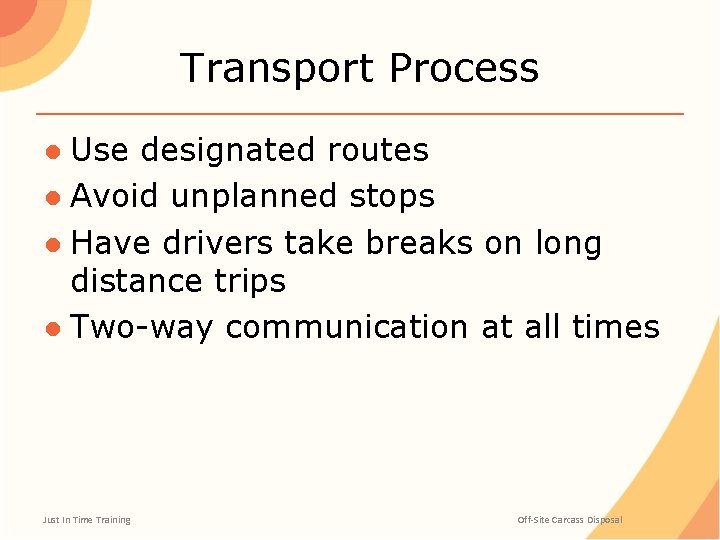 Transport Process

- Use designated routes
- Avoid unplanned stops
- Have drivers take breaks on long distance trips
- Two-way communication at all times

Just In Time Training

Off-Site Carcass Disposal